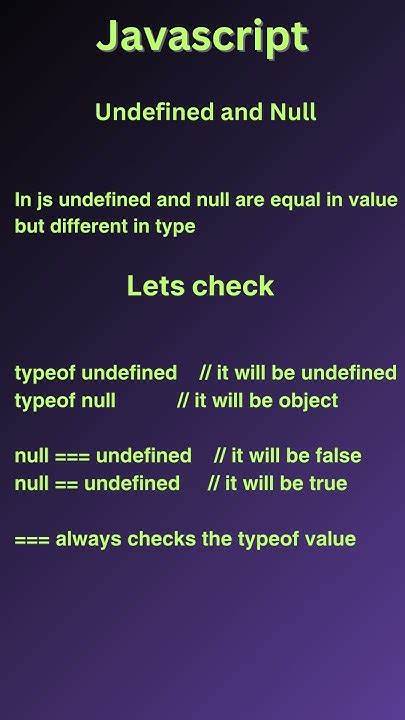 Javascript

Undefined and Null

In js undefined and null are equal in value but different in type

Lets check

typeof undefined // it will be undefined
typeof null // it will be object

null === undefined // it will be false
null == undefined // it will be true

=== always checks the typeof value